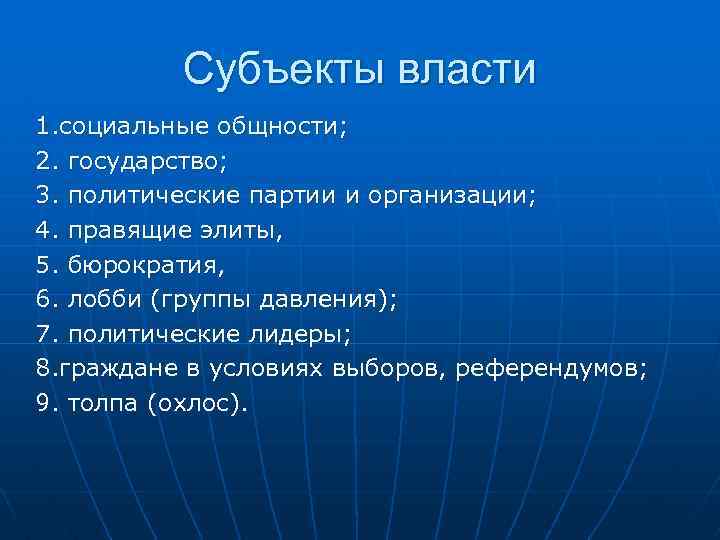 Субъекты власти

1.социальные общности;
2. государство;
3. политические партии и организации;
4. правящие элиты,
5. бюрократия,
6. лобби (группы давления);
7. политические лидеры;
8.граждане в условиях выборов, референдумов;
9. толпа (охлос).